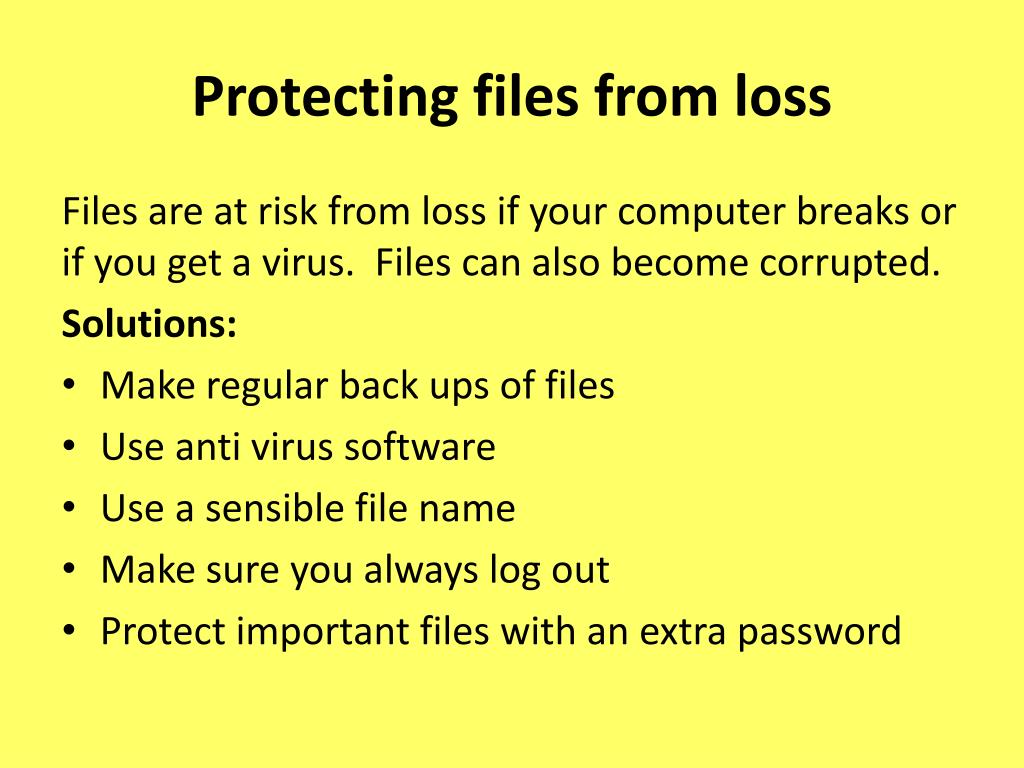 Protecting files from loss

Files are at risk from loss if your computer breaks or if you get a virus. Files can also become corrupted.

Solutions:

• Make regular back ups of files
• Use anti virus software
• Use a sensible file name
• Make sure you always log out
• Protect important files with an extra password